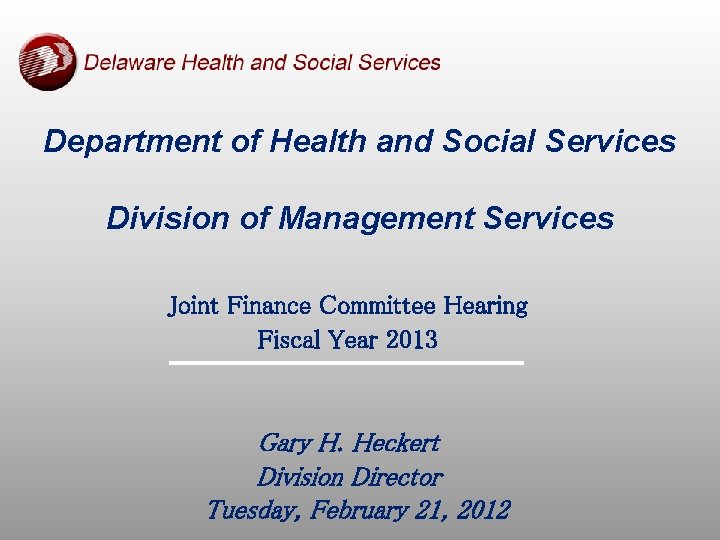 Delaware Health and Social Services

Department of Health and Social Services

Division of Management Services

Joint Finance Committee Hearing
Fiscal Year 2013

Gary H. Heckert
Division Director
Tuesday, February 21, 2012